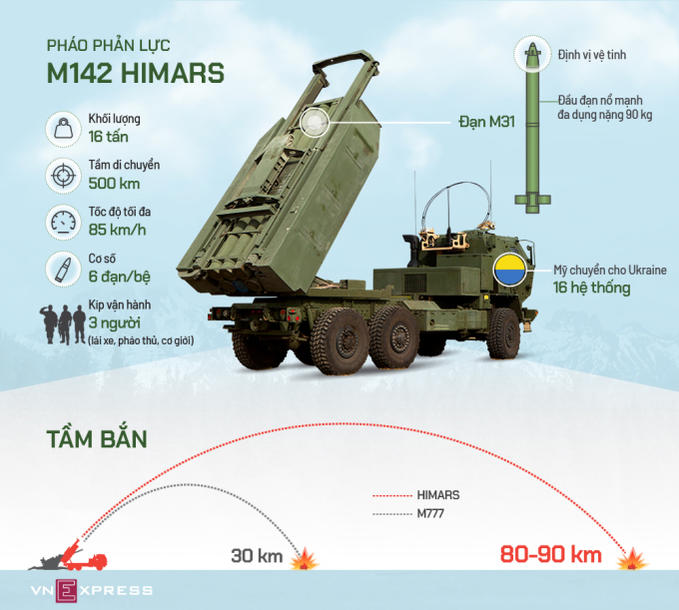 PHÁO PHẢN LỰC
M142 HIMARS

Khối lượng
16 tấn

Tầm di chuyển
500 km

Tốc độ tối đa
85 km/h

Cơ số
6 đạn/bệ

Kíp vận hành
3 người
(lái xe, pháo thủ, cơ giới)

Đạn M31

Định vị vệ tinh

Đầu đạn nổ mạnh đa dụng nặng 90 kg

Mỹ chuyển cho Ukraine
16 hệ thống

TẦM BẮN

HIMARS
M777

30 km

80-90 km

VNEXPRESS